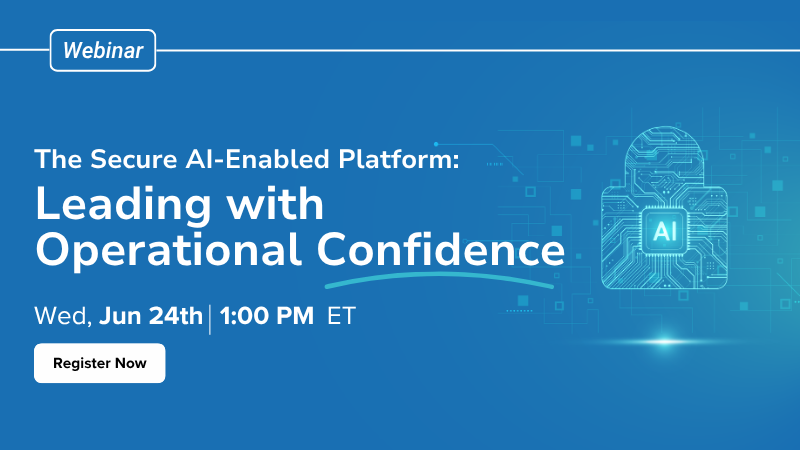 Webinar

The Secure AI-Enabled Platform:
Leading with Operational Confidence

Wed, Jun 24th | 1:00 PM ET

Register Now

AI